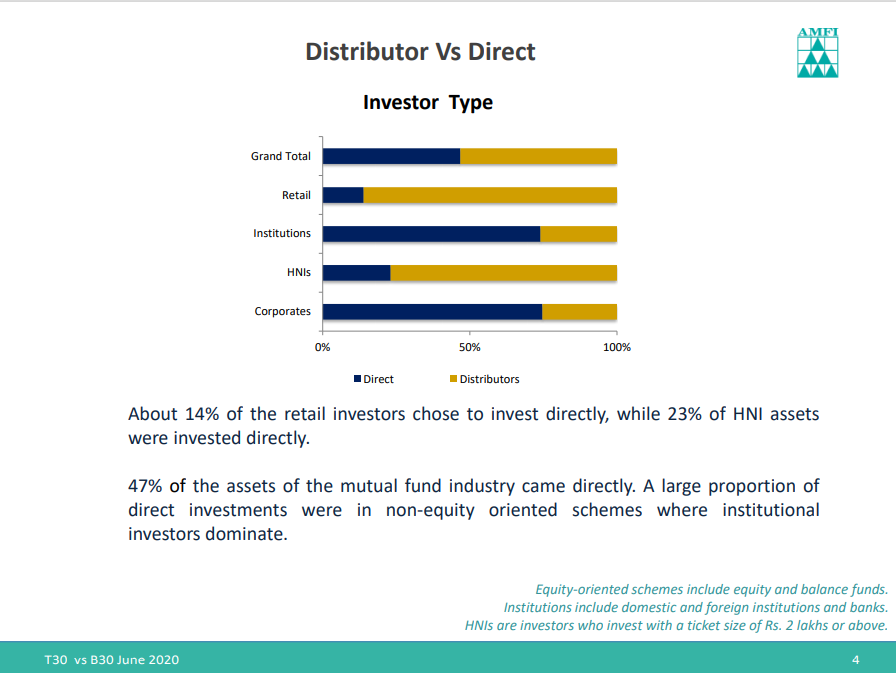 Distributor Vs Direct

AMFI

Investor Type

Grand Total

Retail

Institutions

HNIs

Corporates

0%

50%

100%

Direct

Distributors

About 14% of the retail investors chose to invest directly, while 23% of HNI assets were invested directly.

47% of the assets of the mutual fund industry came directly. A large proportion of direct investments were in non-equity oriented schemes where institutional investors dominate.

Equity-oriented schemes include equity and balance funds.
Institutions include domestic and foreign institutions and banks.
HNIs are investors who invest with a ticket size of Rs. 2 lakhs or above.

T30 vs B30 June 2020

4